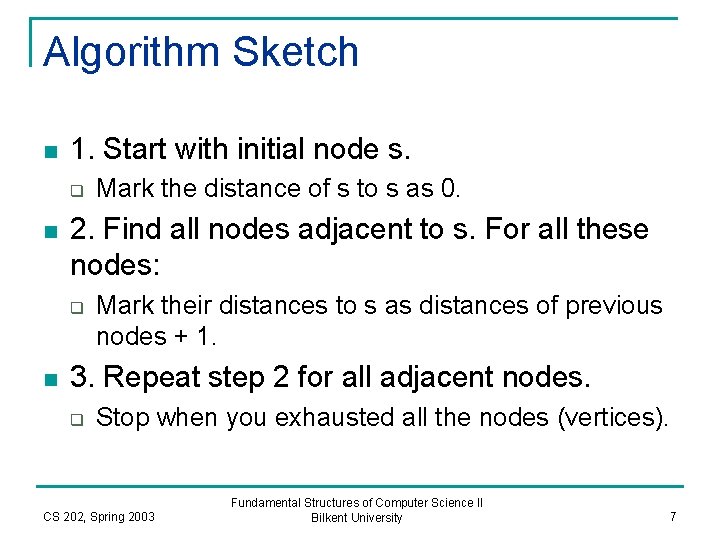 Algorithm Sketch

1. Start with initial node s.

Mark the distance of s to s as 0.

2. Find all nodes adjacent to s. For all these nodes:

Mark their distances to s as distances of previous nodes + 1.

3. Repeat step 2 for all adjacent nodes.

Stop when you exhausted all the nodes (vertices).

CS 202, Spring 2003

Fundamental Structures of Computer Science II
Bilkent University

7